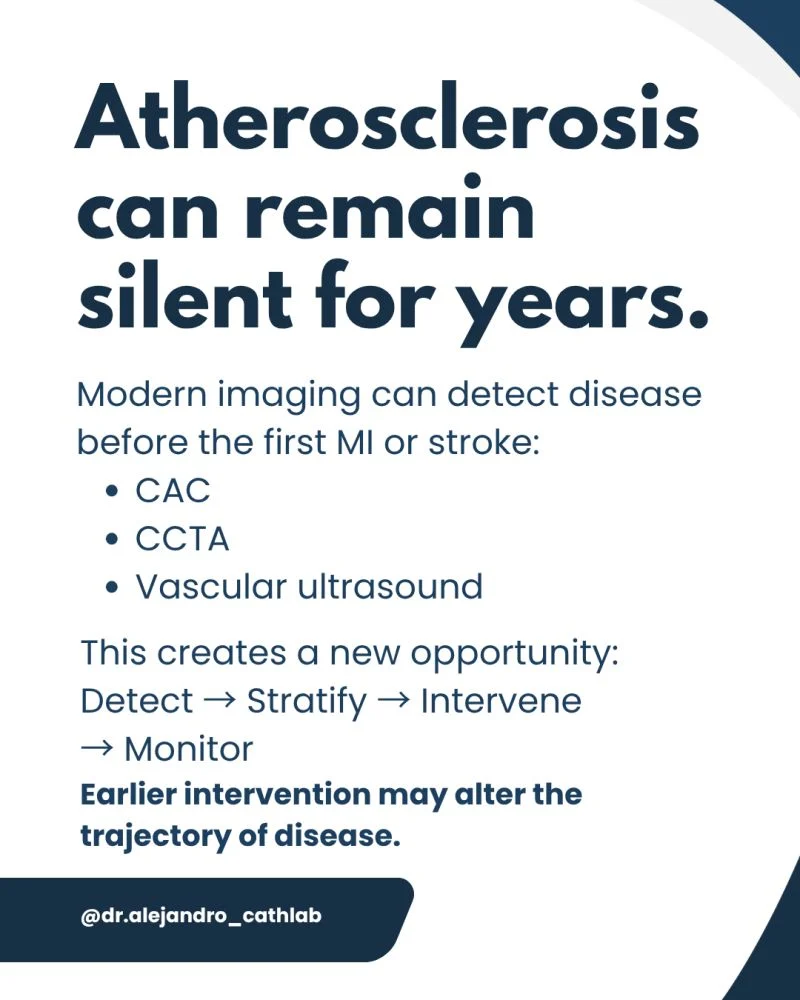 Atherosclerosis can remain silent for years.

Modern imaging can detect disease before the first MI or stroke:

• CAC
• CCTA
• Vascular ultrasound

This creates a new opportunity:
Detect → Stratify → Intervene → Monitor

Earlier intervention may alter the trajectory of disease.

@dr.alejandro_cathlab